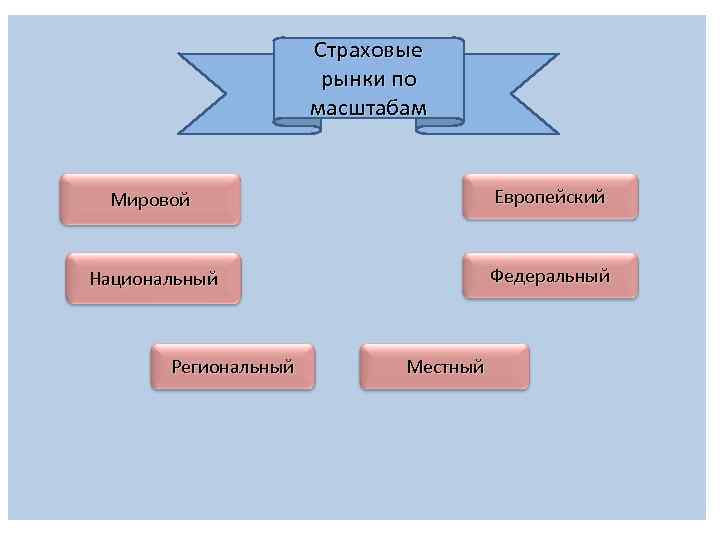 Страховые рынки по масштабам

Мировой

Европейский

Национальный

Федеральный

Региональный

Местный